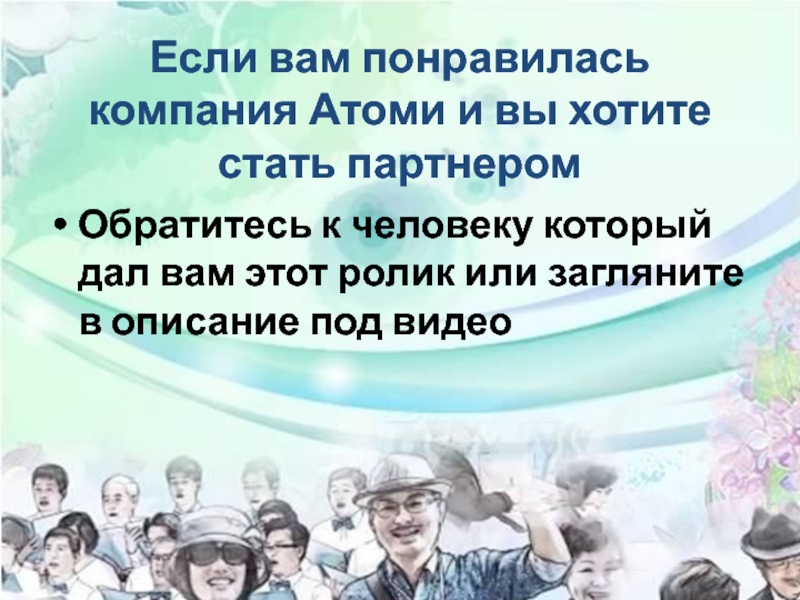 Если вам понравилась компания Атоми и вы хотите стать партнером

• Обратитесь к человеку который дал вам этот ролик или загляните в описание под видео